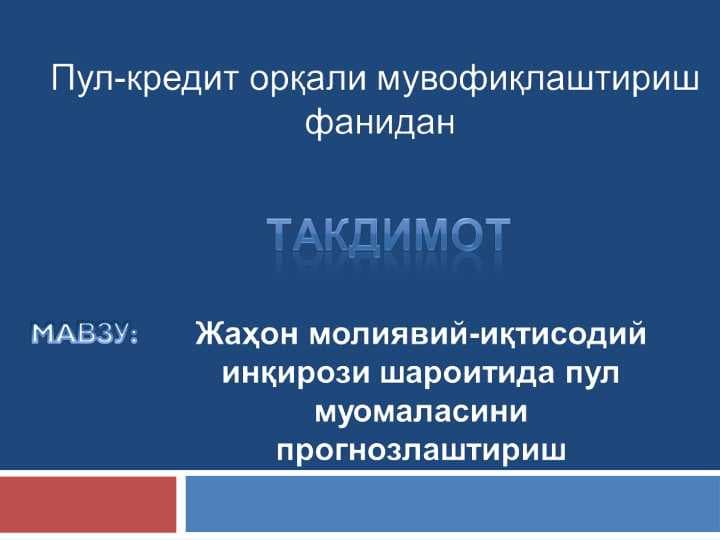 Пул-кредит орқали мувофиқлаштириш фанидан

ТАКДИМОТ

МАВЗУ:

Жаҳон молиявий-иқтисодий инқирози шароитида пул муомаласини прогнозлаштириш